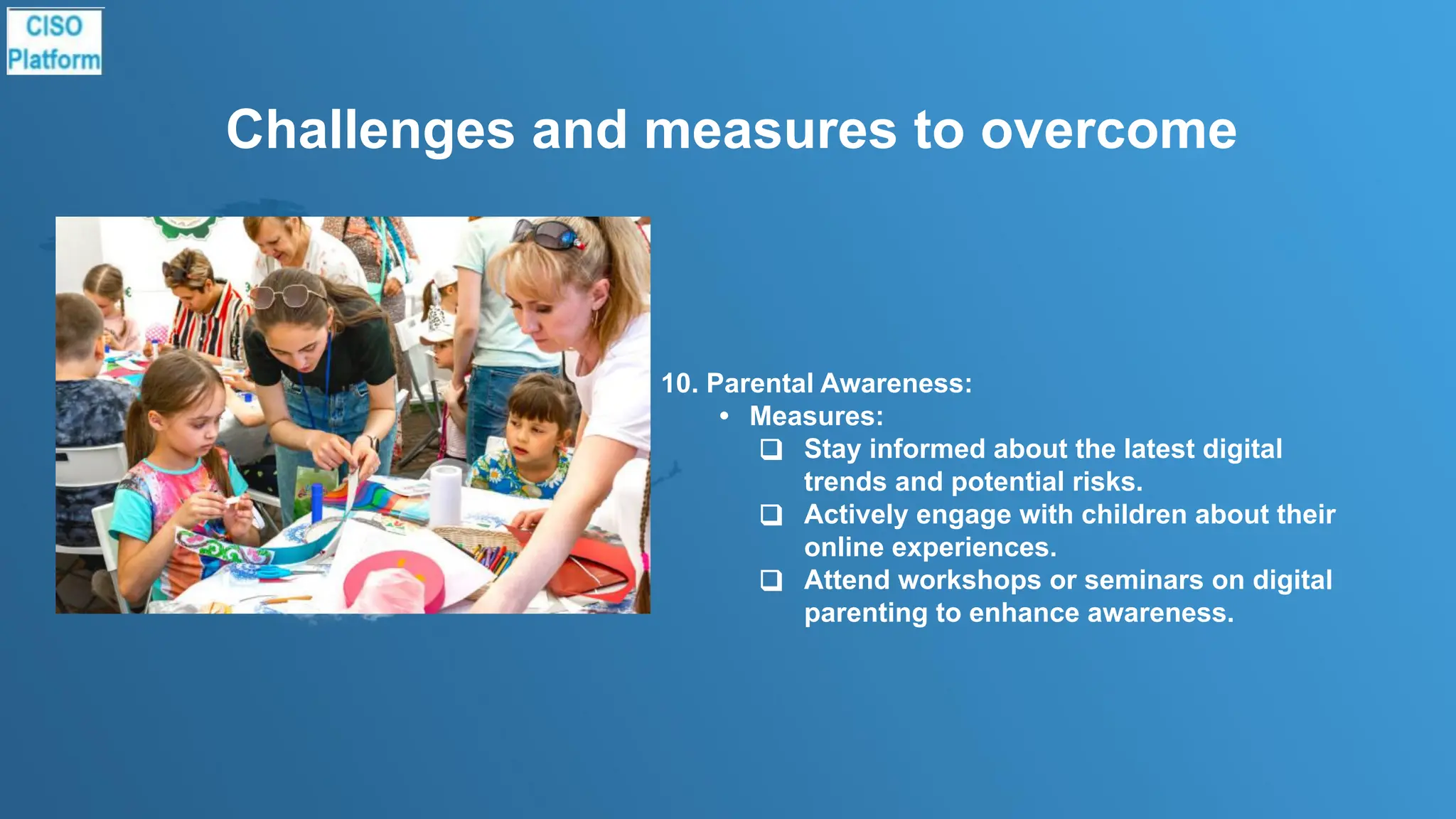 CISO Platform

Challenges and measures to overcome

10. Parental Awareness:
• Measures:
❑ Stay informed about the latest digital trends and potential risks.
❑ Actively engage with children about their online experiences.
❑ Attend workshops or seminars on digital parenting to enhance awareness.